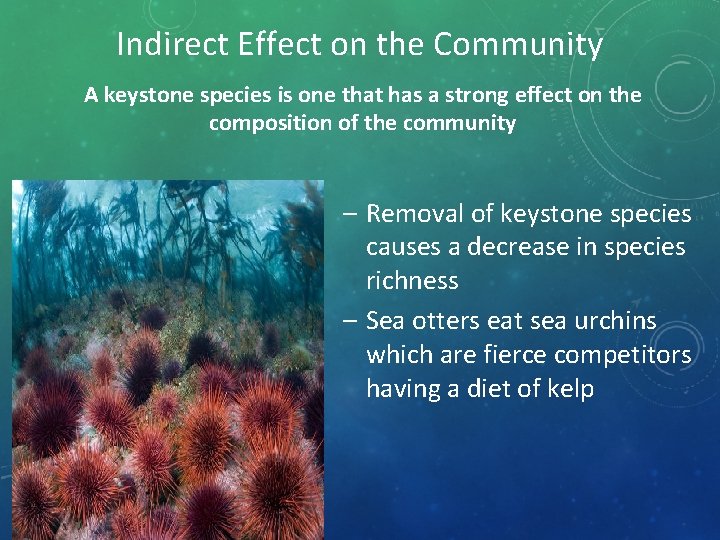 Indirect Effect on the Community

A keystone species is one that has a strong effect on the composition of the community

– Removal of keystone species causes a decrease in species richness

– Sea otters eat sea urchins which are fierce competitors having a diet of kelp